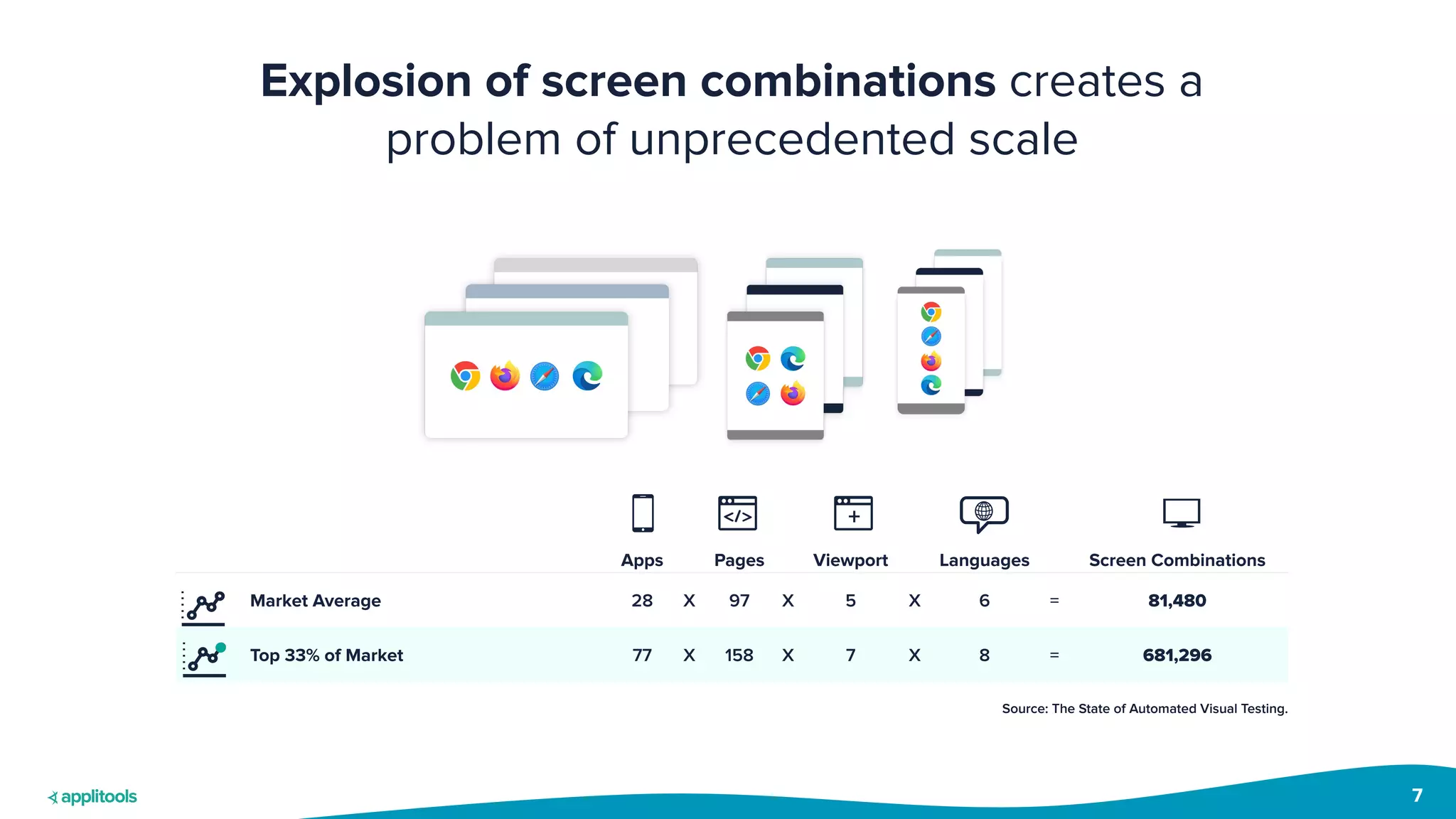 Explosion of screen combinations creates a problem of unprecedented scale

|  | Apps |  | Pages |  | Viewport |  | Languages |  | Screen Combinations |
|---|---|---|---|---|---|---|---|---|---|
| Market Average | 28 | X | 97 | X | 5 | X | 6 | = | 81,480 |
| Top 33% of Market | 77 | X | 158 | X | 7 | X | 8 | = | 681,296 |

Source: The State of Automated Visual Testing.

applitools

7